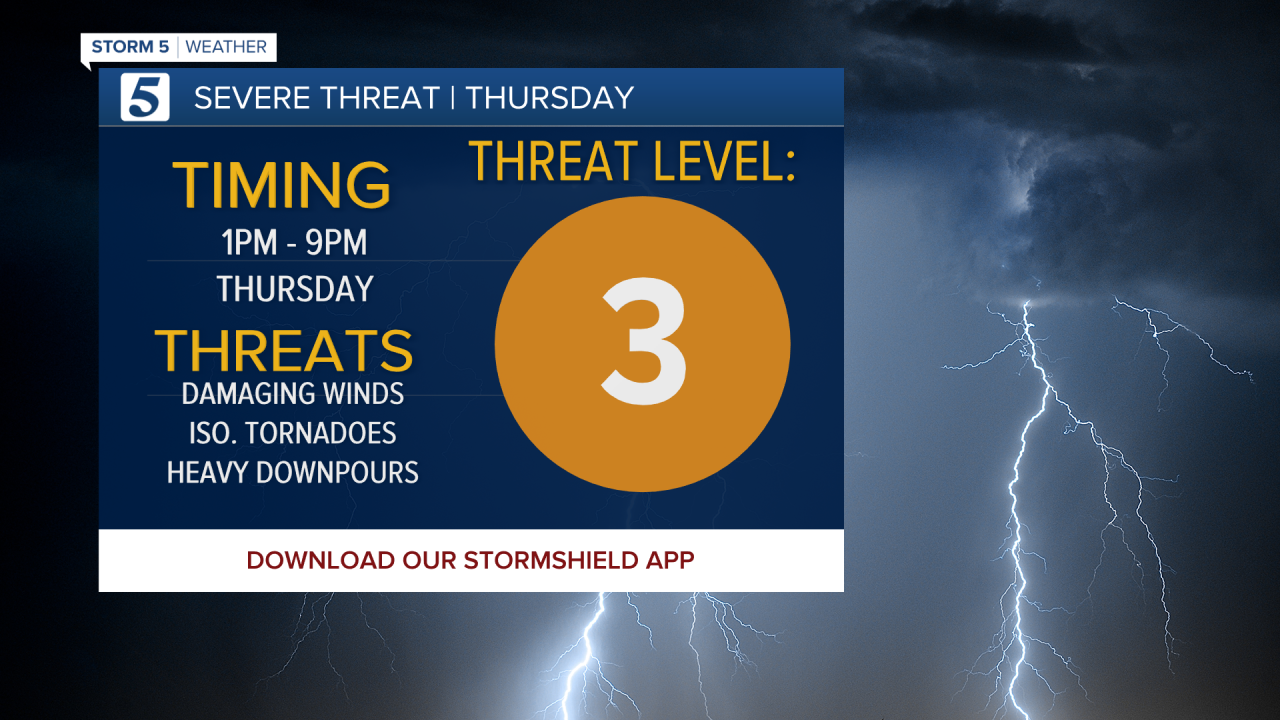 STORM 5 | WEATHER

5 SEVERE THREAT | THURSDAY

TIMING
1PM - 9PM
THURSDAY

THREATS
DAMAGING WINDS
ISO. TORNADOES
HEAVY DOWNPOURS

THREAT LEVEL:
3

DOWNLOAD OUR STORMSHIELD APP